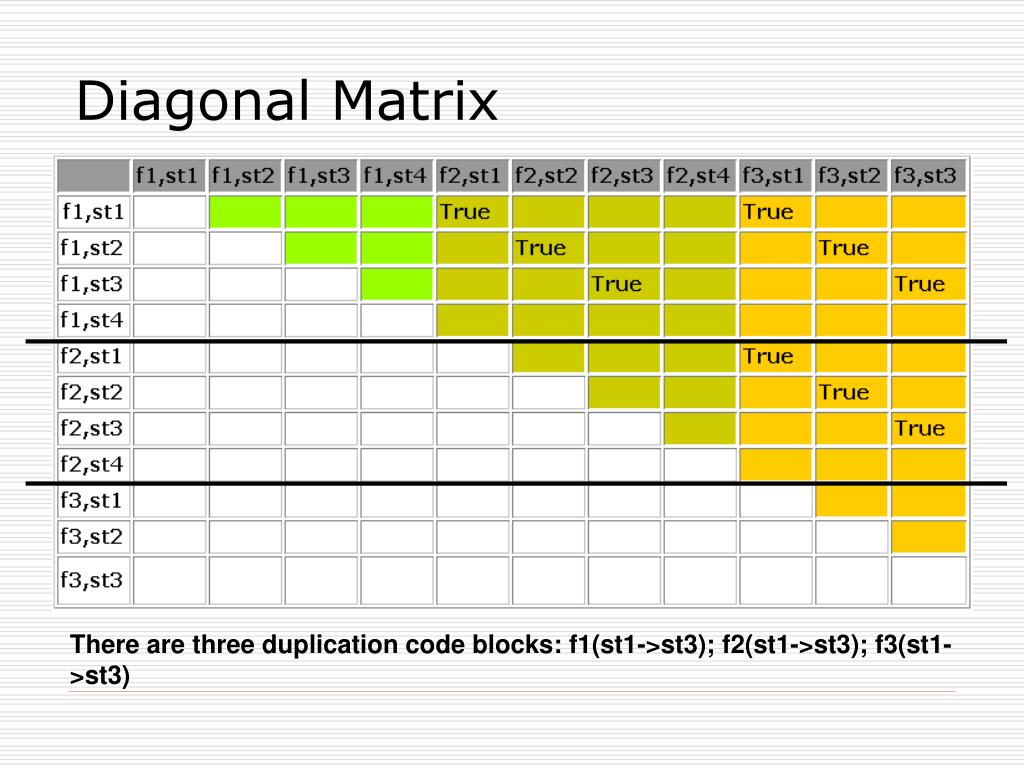 Diagonal Matrix

| | f1,st1 | f1,st2 | f1,st3 | f1,st4 | f2,st1 | f2,st2 | f2,st3 | f2,st4 | f3,st1 | f3,st2 | f3,st3 |
|---|---|---|---|---|---|---|---|---|---|---|---|
| f1,st1 | | | | | True | | | | True | | |
| f1,st2 | | | | | | True | | | | True | |
| f1,st3 | | | | | | | True | | | | True |
| f1,st4 | | | | | | | | | | | |
| f2,st1 | | | | | | | | | True | | |
| f2,st2 | | | | | | | | | | True | |
| f2,st3 | | | | | | | | | | | True |
| f2,st4 | | | | | | | | | | | |
| f3,st1 | | | | | | | | | | | |
| f3,st2 | | | | | | | | | | | |
| f3,st3 | | | | | | | | | | | |

There are three duplication code blocks: f1(st1->st3); f2(st1->st3); f3(st1->st3)